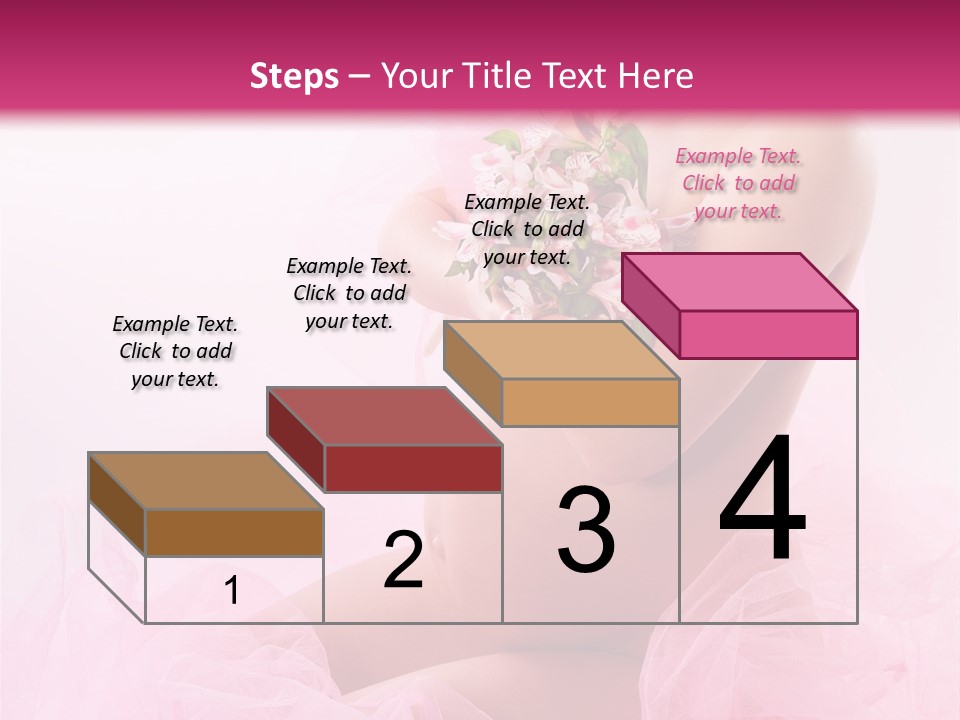 Steps – Your Title Text Here

Example Text. Click to add your text.

Example Text. Click to add your text.

Example Text. Click to add your text.

Example Text. Click to add your text.

1

2

3

4